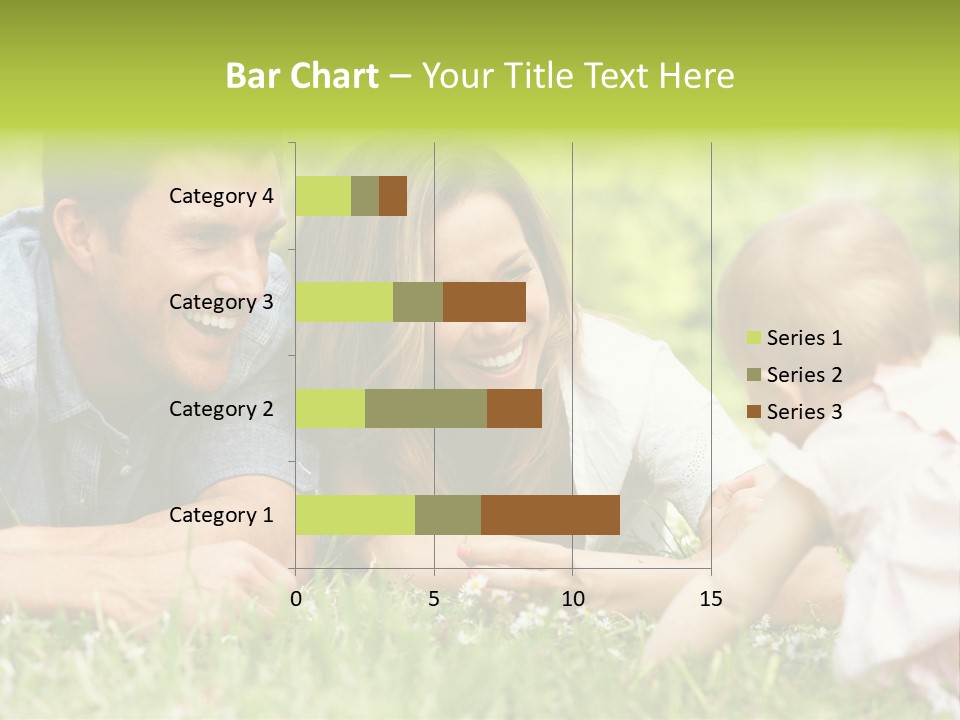 Bar Chart – Your Title Text Here

Category 4
Category 3
Category 2
Category 1

0 5 10 15

Series 1
Series 2
Series 3